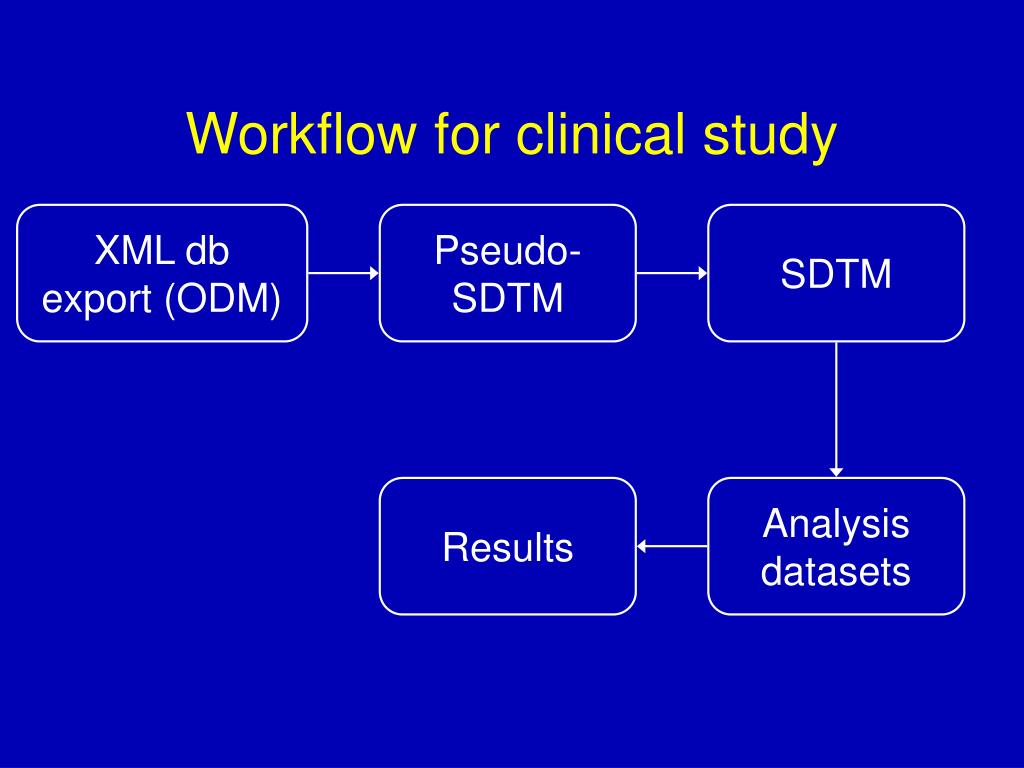 Workflow for clinical study

XML db export (ODM)

Pseudo-SDTM

SDTM

Analysis datasets

Results